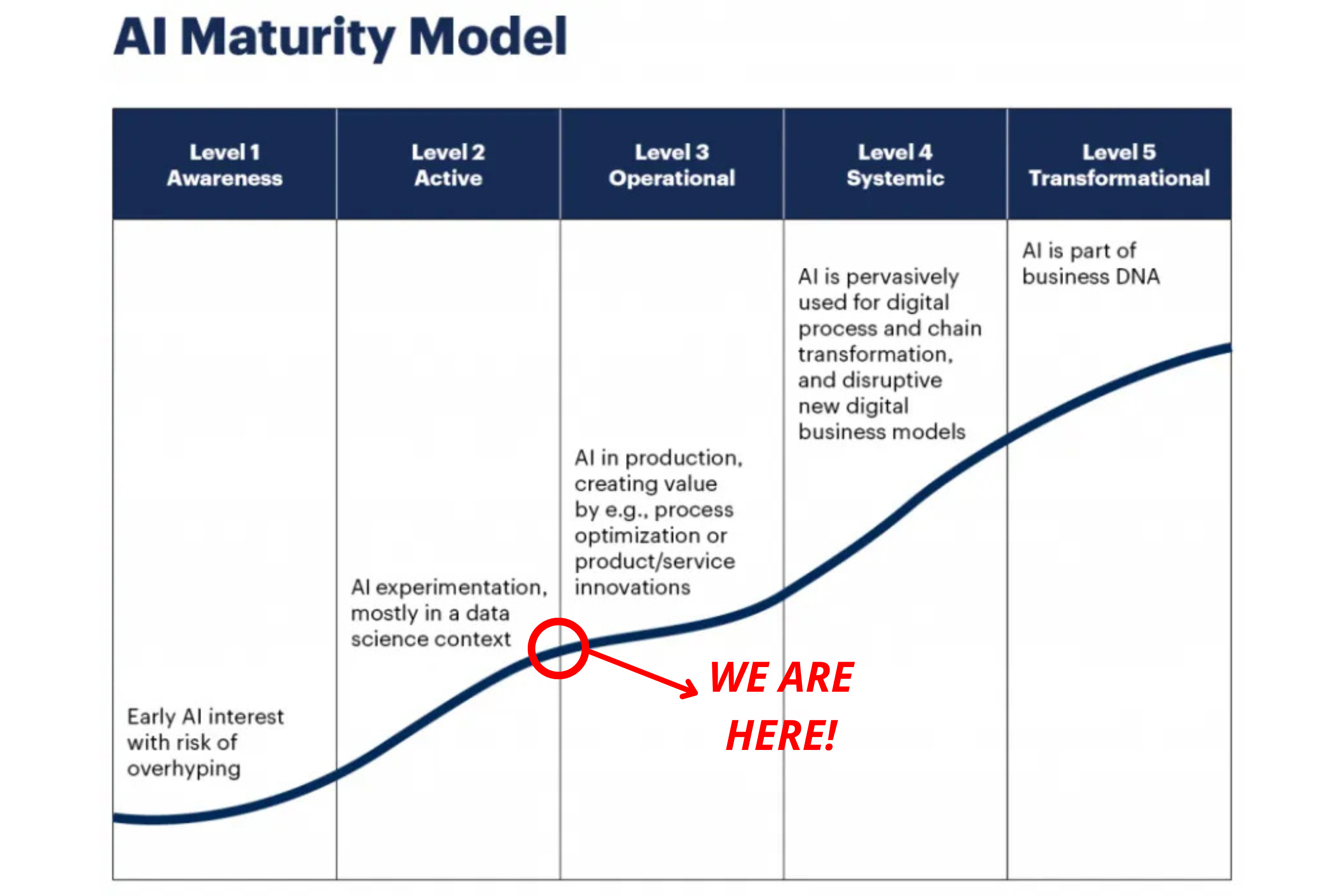 AI Maturity Model

| Level 1 Awareness | Level 2 Active | Level 3 Operational | Level 4 Systemic | Level 5 Transformational |
|---|---|---|---|---|
| Early AI interest with risk of overhyping | AI experimentation, mostly in a data science context | AI in production, creating value by e.g., process optimization or product/service innovations | AI is pervasively used for digital process and chain transformation, and disruptive new digital business models | AI is part of business DNA |

WE ARE HERE!